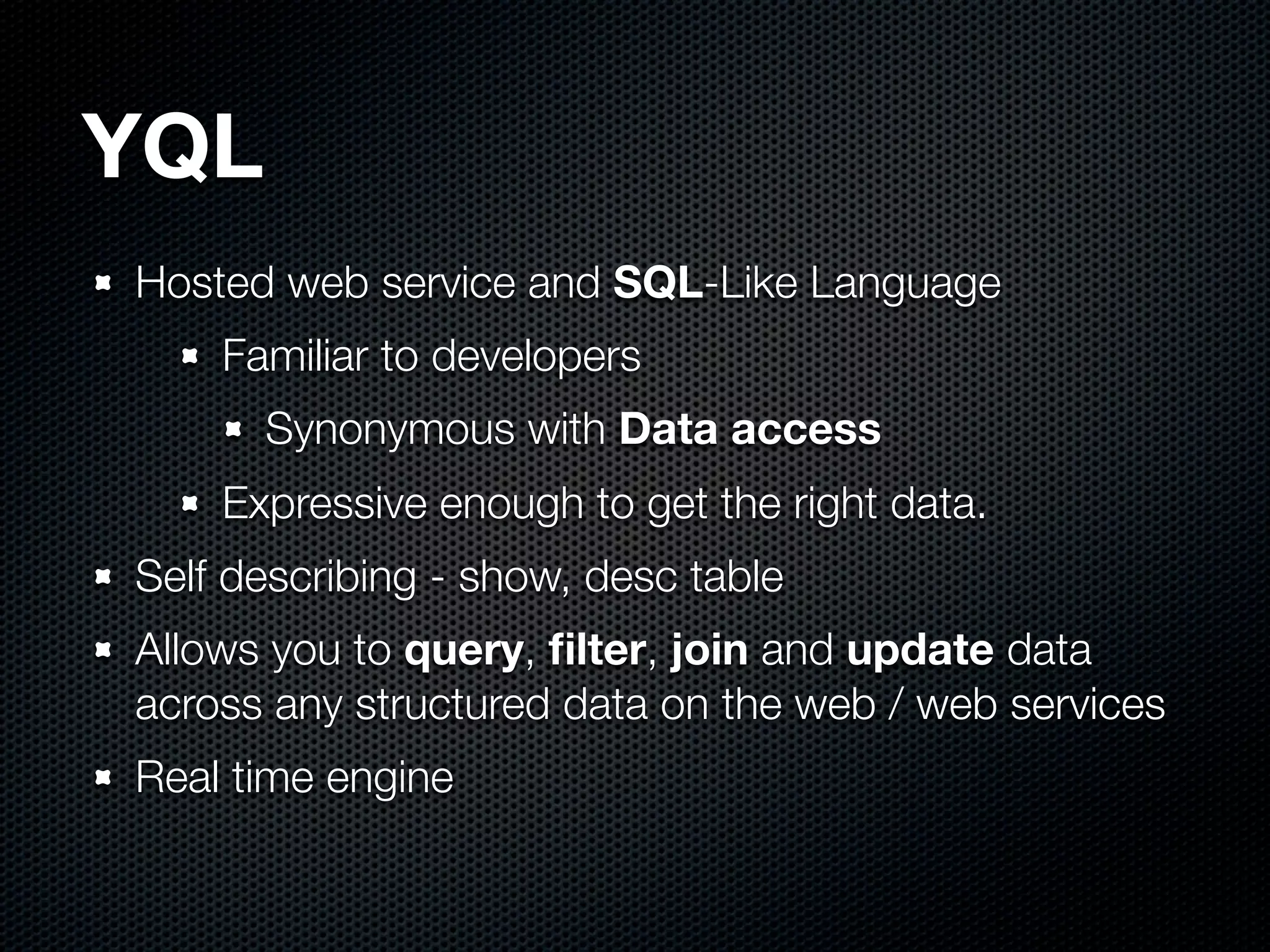 YQL

Hosted web service and SQL-Like Language

Familiar to developers

Synonymous with Data access

Expressive enough to get the right data.

Self describing - show, desc table

Allows you to query, filter, join and update data across any structured data on the web / web services

Real time engine